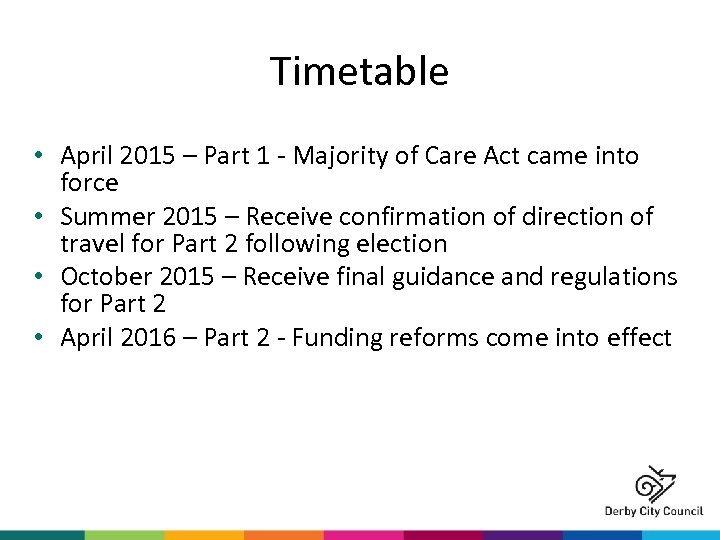 Timetable

• April 2015 – Part 1 - Majority of Care Act came into force
• Summer 2015 – Receive confirmation of direction of travel for Part 2 following election
• October 2015 – Receive final guidance and regulations for Part 2
• April 2016 – Part 2 - Funding reforms come into effect

Derby City Council